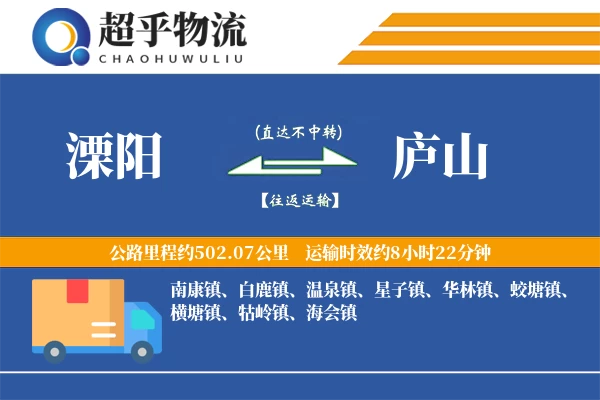 超乎物流
CHAOHUWULIU

溧阳

(直达不中转)

【往返运输】

庐山

公路里程约502.07公里　运输时效约8小时22分钟

南康镇、白鹿镇、温泉镇、星子镇、华林镇、蛟塘镇、横塘镇、牯岭镇、海会镇